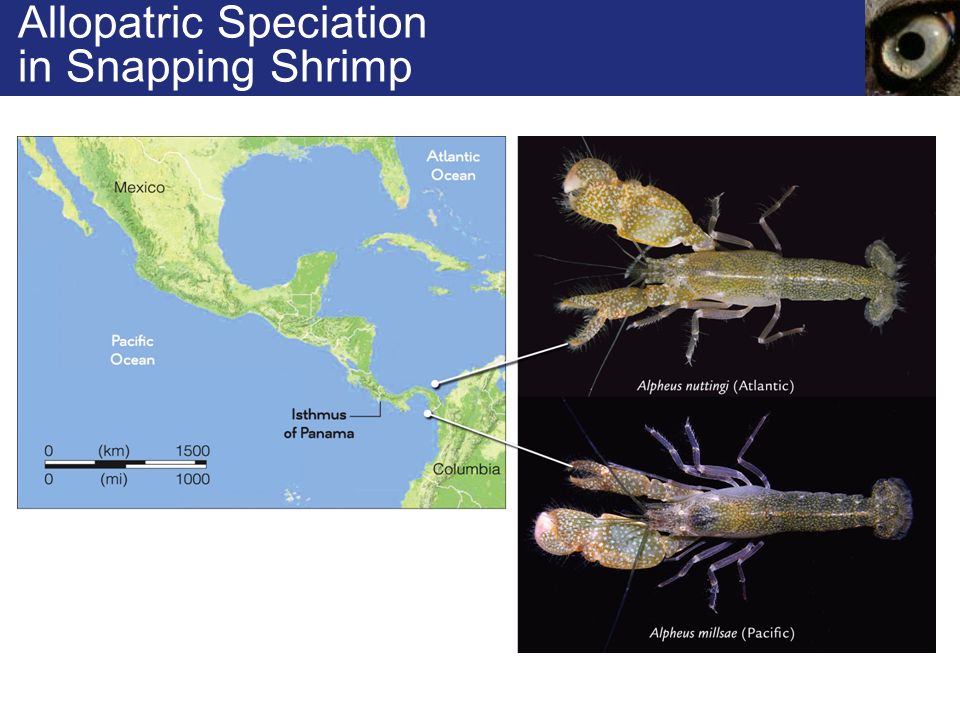 Allopatric Speciation in Snapping Shrimp

Mexico

Atlantic Ocean

Pacific Ocean

Isthmus of Panama

Columbia

0 (km) 1500
0 (mi) 1000

Alpheus nuttingi (Atlantic)

Alpheus millsae (Pacific)